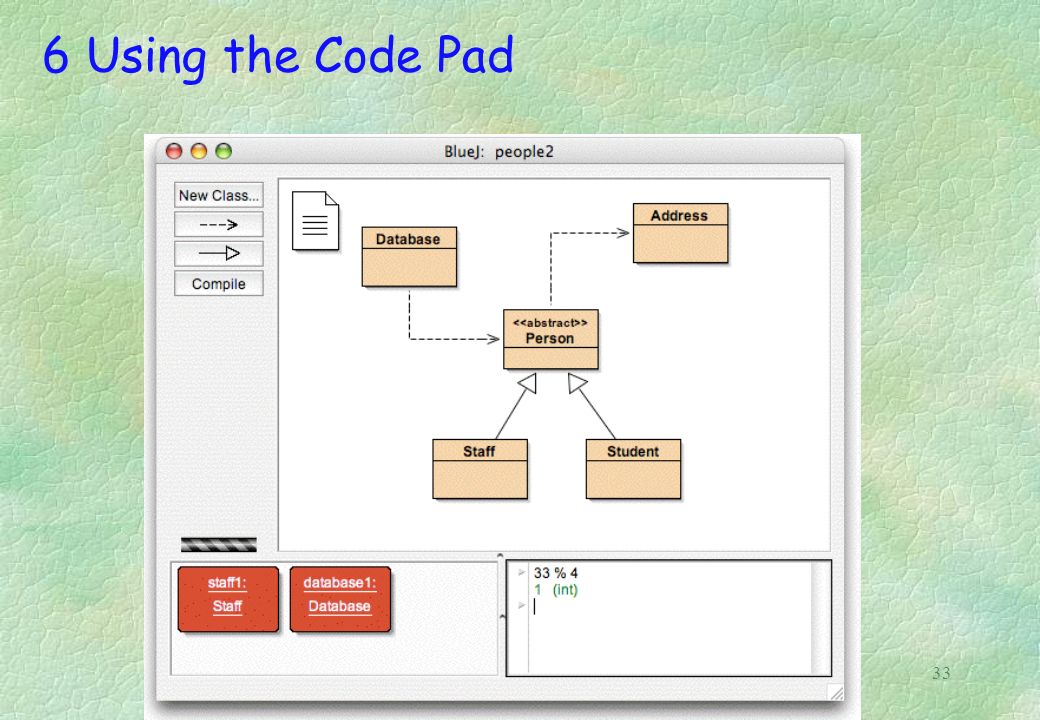 6 Using the Code Pad

BlueJ: people2

New Class...

Compile

Database

Address

<<abstract>>
Person

Staff

Student

staff1:
Staff

database1:
Database

33 % 4
1 (int)

33